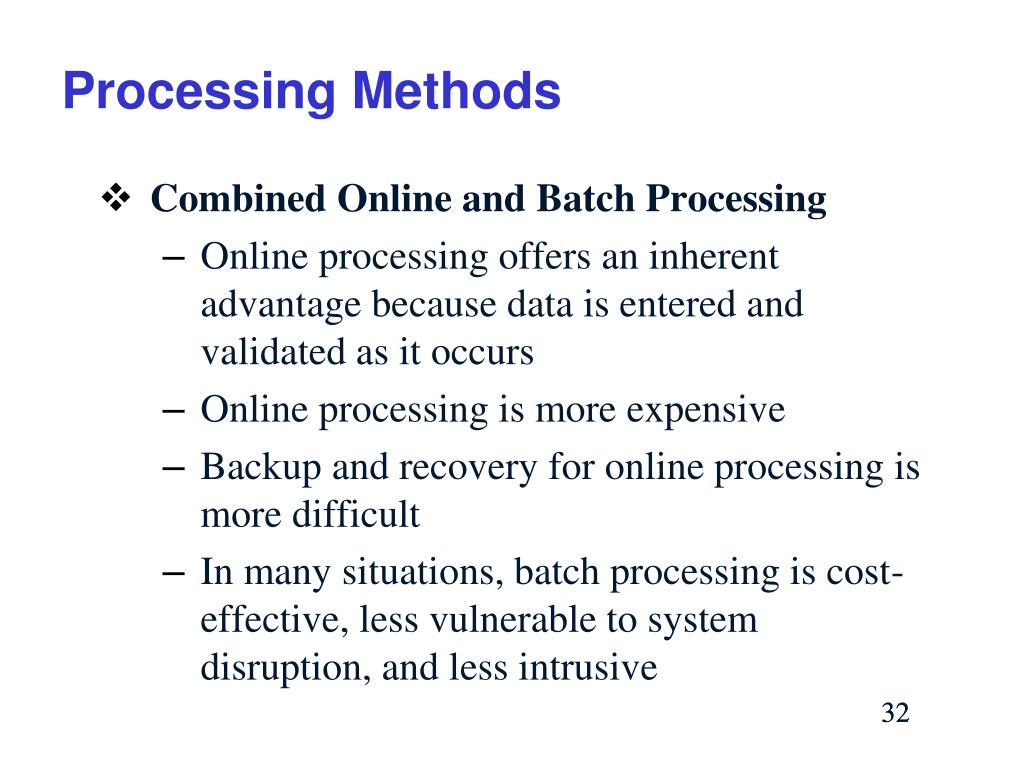 Processing Methods

❖ Combined Online and Batch Processing

– Online processing offers an inherent advantage because data is entered and validated as it occurs

– Online processing is more expensive

– Backup and recovery for online processing is more difficult

– In many situations, batch processing is cost-effective, less vulnerable to system disruption, and less intrusive

32